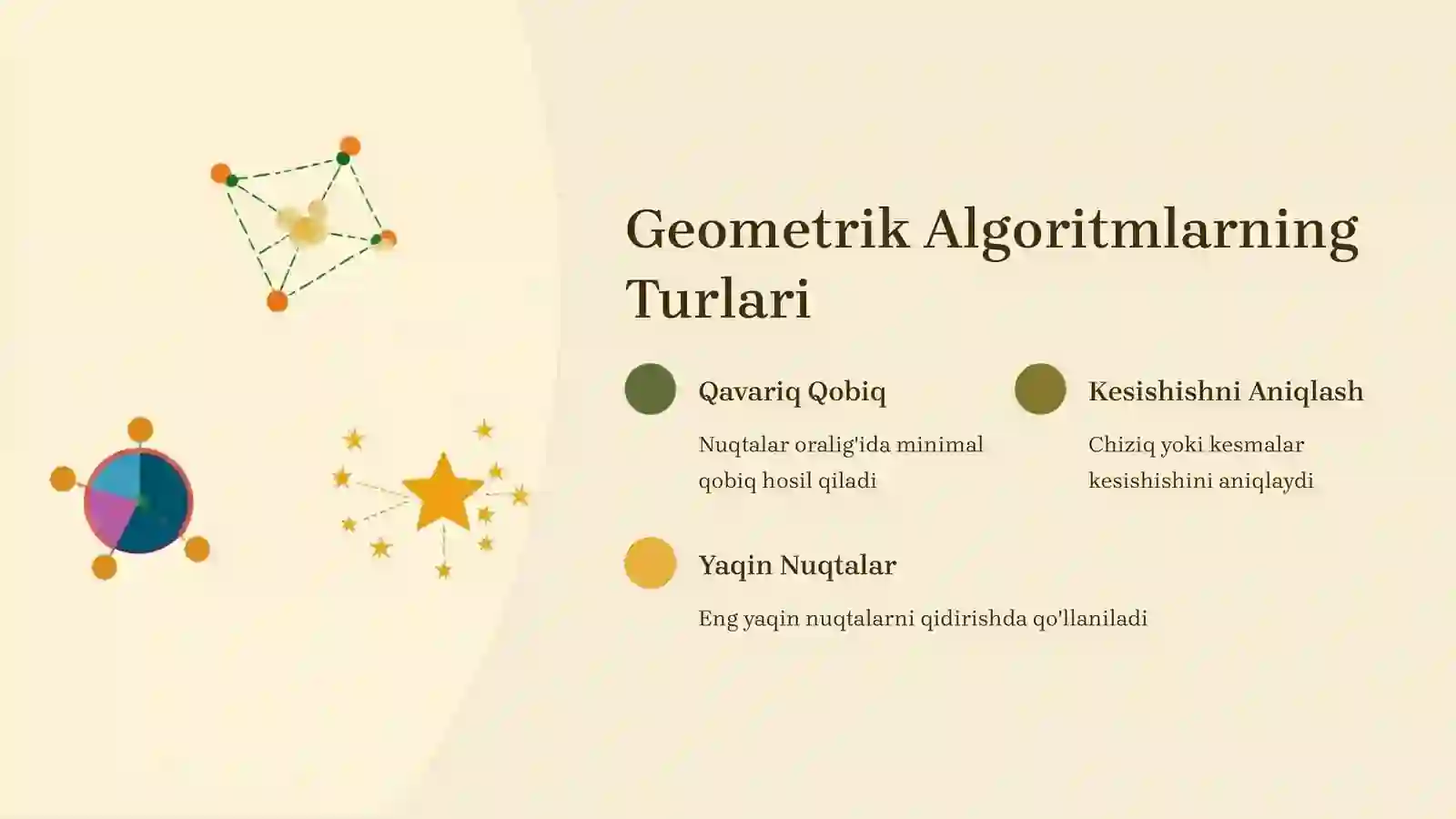 Geometrik Algoritmlarning Turlari

Qavariq Qobiq

Nuqtalar oralig'ida minimal qobiq hosil qiladi

Kesishishni Aniqlash

Chiziq yoki kesmalar kesishishini aniqlaydi

Yaqin Nuqtalar

Eng yaqin nuqtalarni qidirishda qo'llaniladi